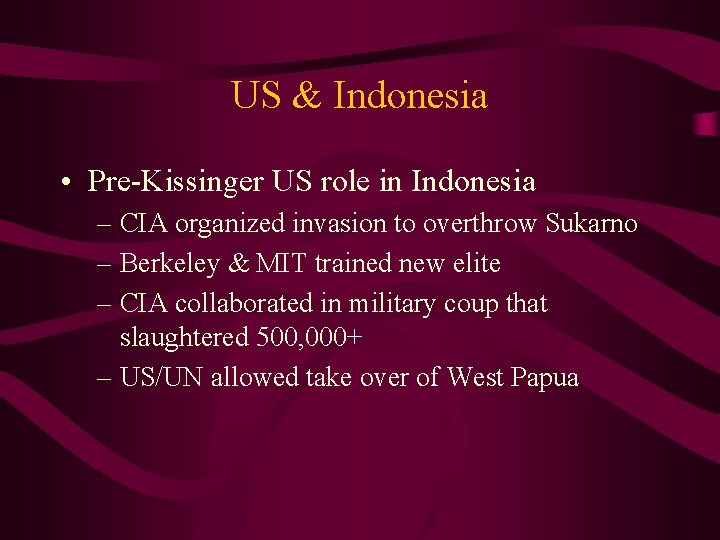 US & Indonesia

• Pre-Kissinger US role in Indonesia
– CIA organized invasion to overthrow Sukarno
– Berkeley & MIT trained new elite
– CIA collaborated in military coup that slaughtered 500,000+
– US/UN allowed take over of West Papua